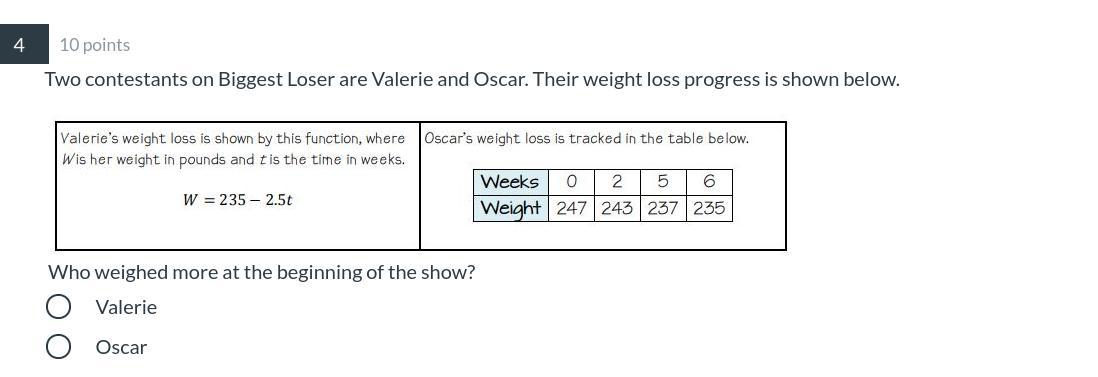 4

10 points

Two contestants on Biggest Loser are Valerie and Oscar. Their weight loss progress is shown below.

Valerie's weight loss is shown by this function, where $W$ is her weight in pounds and $t$ is the time in weeks.

$W = 235 - 2.5t$

Oscar's weight loss is tracked in the table below.

| Weeks | 0 | 2 | 5 | 6 |
|---|---|---|---|---|
| Weight | 247 | 243 | 237 | 235 |

Who weighed more at the beginning of the show?

Valerie

Oscar